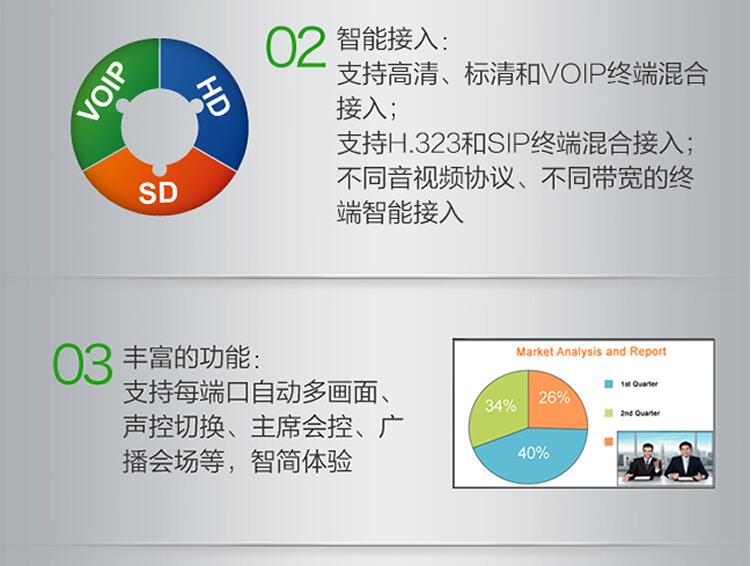 VOIP
HD
SD

02 智能接入：
支持高清、标清和VOIP终端混合接入；
支持H.323和SIP终端混合接入；
不同音视频协议、不同带宽的终端智能接入

03 丰富的功能：
支持每端口自动多画面、声控切换、主席会控、广播会场等，智简体验

Market Analysis and Report
34%
26%
40%
1st Quarter
2nd Quarter